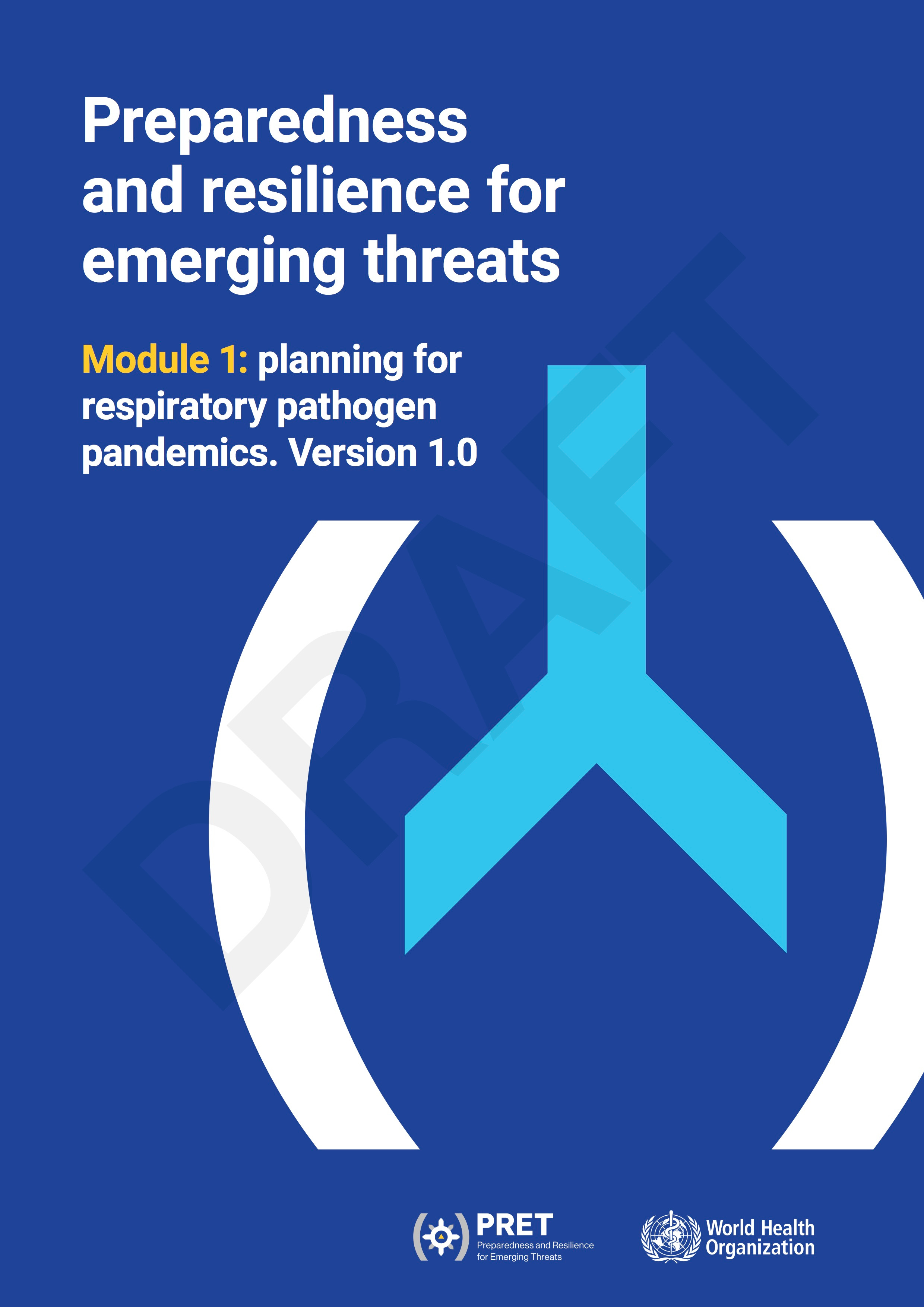 Preparedness and resilience for emerging threats

Module 1: planning for respiratory pathogen pandemics. Version 1.0

DRAFT

PRET
Preparedness and Resilience for Emerging Threats

World Health Organization